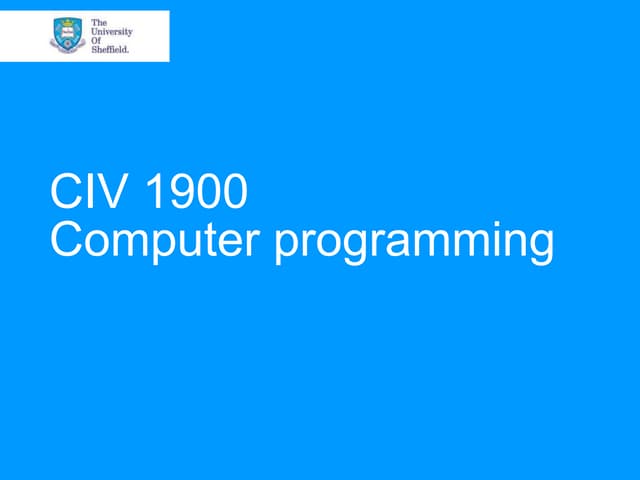 The University Of Sheffield.

CIV 1900
Computer programming